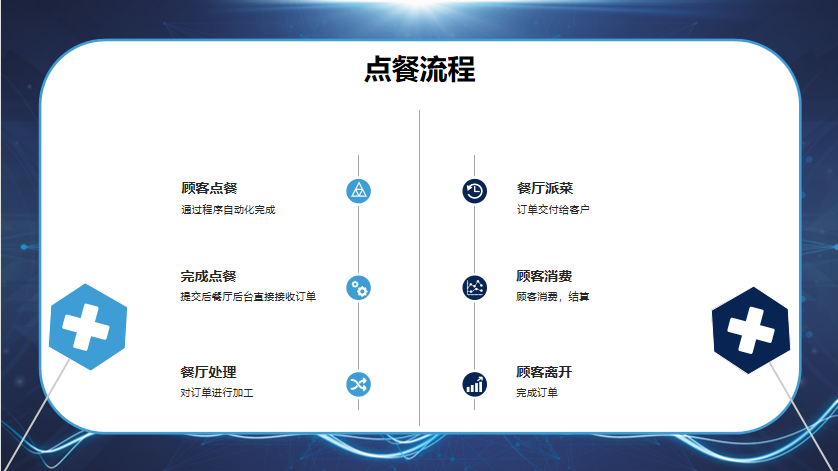 点餐流程

顾客点餐
通过程序自动化完成

完成点餐
提交后餐厅后台直接接收订单

餐厅处理
对订单进行加工

餐厅派菜
订单交付给客户

顾客消费
顾客消费，结算

顾客离开
完成订单